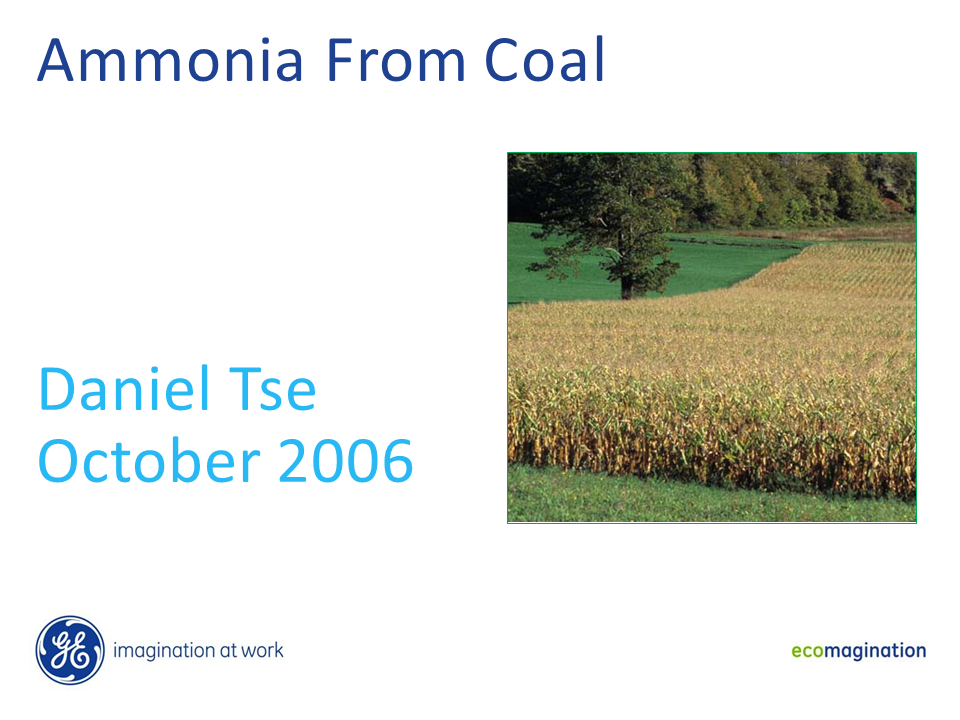 Ammonia From Coal

Daniel Tse
October 2006

GE imagination at work

ecomagination